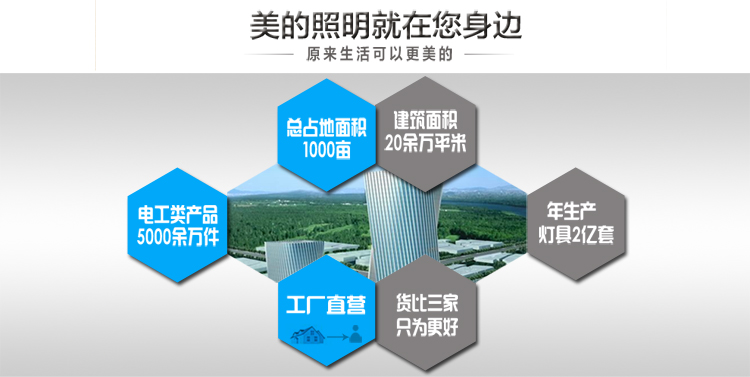 美的照明就在您身边
原来生活可以更美的

总占地面积
1000亩

建筑面积
20余万平米

电工类产品
5000余万件

年生产
灯具2亿套

工厂直营

货比三家
只为更好